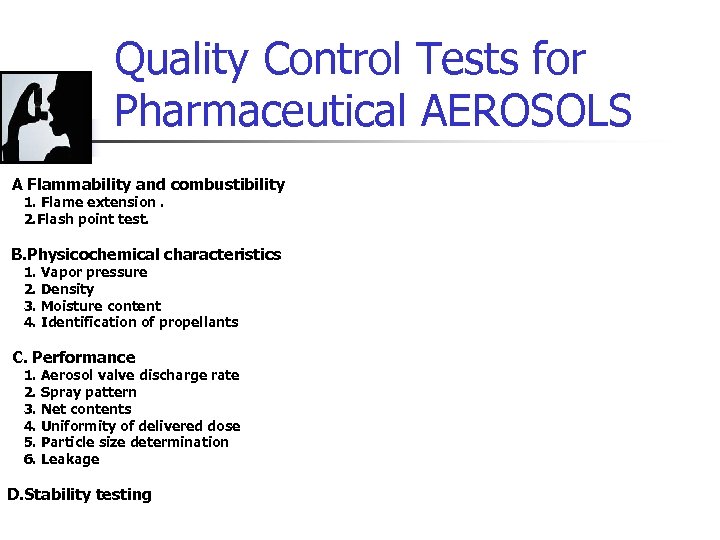 Quality Control Tests for Pharmaceutical AEROSOLS

A Flammability and combustibility
1. Flame extension .
2.Flash point test.

B.Physicochemical characteristics
1. Vapor pressure
2. Density
3. Moisture content
4. Identification of propellants

C. Performance
1. Aerosol valve discharge rate
2. Spray pattern
3. Net contents
4. Uniformity of delivered dose
5. Particle size determination
6. Leakage

D.Stability testing